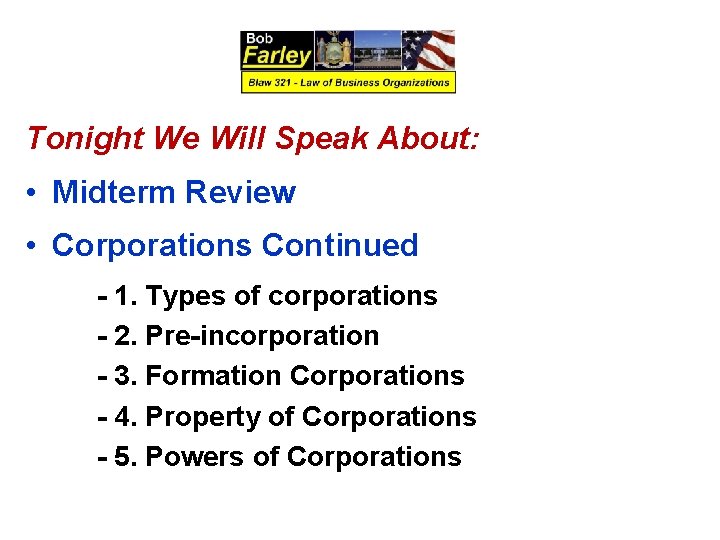 Bob
Farley
Blaw 321 - Law of Business Organizations

Tonight We Will Speak About:

• Midterm Review

• Corporations Continued

- 1. Types of corporations
- 2. Pre-incorporation
- 3. Formation Corporations
- 4. Property of Corporations
- 5. Powers of Corporations